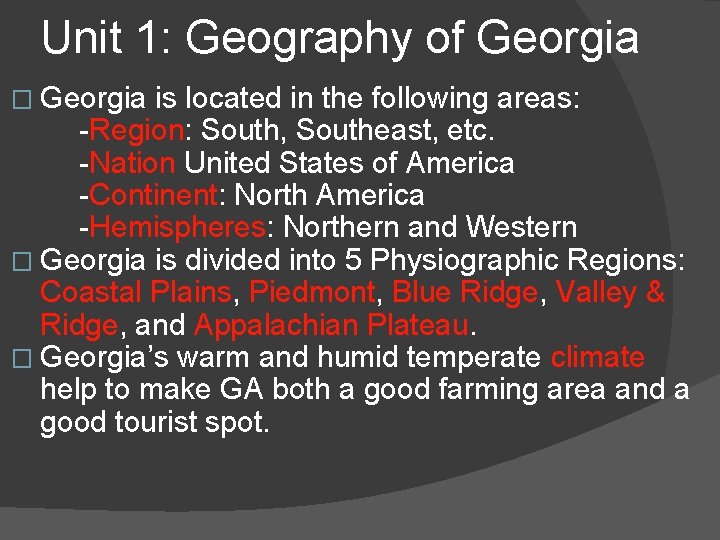 Unit 1: Geography of Georgia

□ Georgia is located in the following areas:
-Region: South, Southeast, etc.
-Nation United States of America
-Continent: North America
-Hemispheres: Northern and Western

□ Georgia is divided into 5 Physiographic Regions: Coastal Plains, Piedmont, Blue Ridge, Valley & Ridge, and Appalachian Plateau.

□ Georgia's warm and humid temperate climate help to make GA both a good farming area and a good tourist spot.